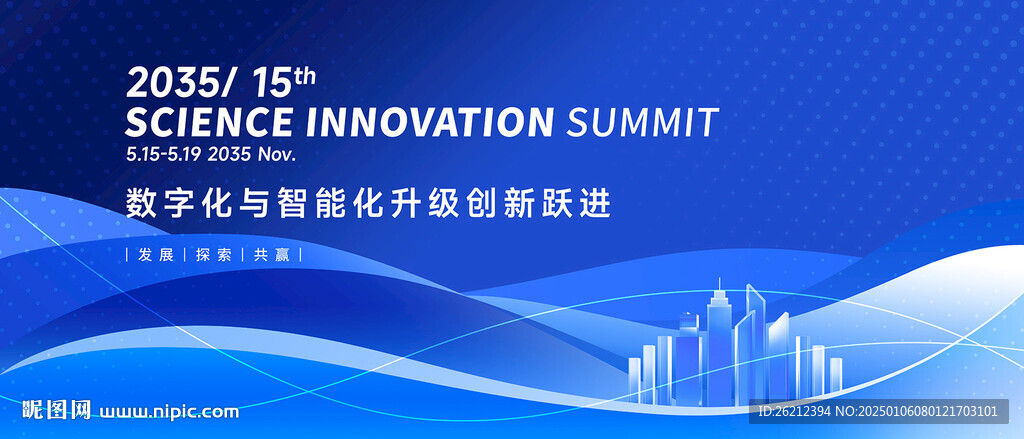 2035/ 15th
SCIENCE INNOVATION SUMMIT
5.15-5.19 2035 Nov.

数字化与智能化升级创新跃进

| 发展 | 探索 | 共赢 |

昵图网 www.nipic.com

ID:26212394 NO:20250106080121703101